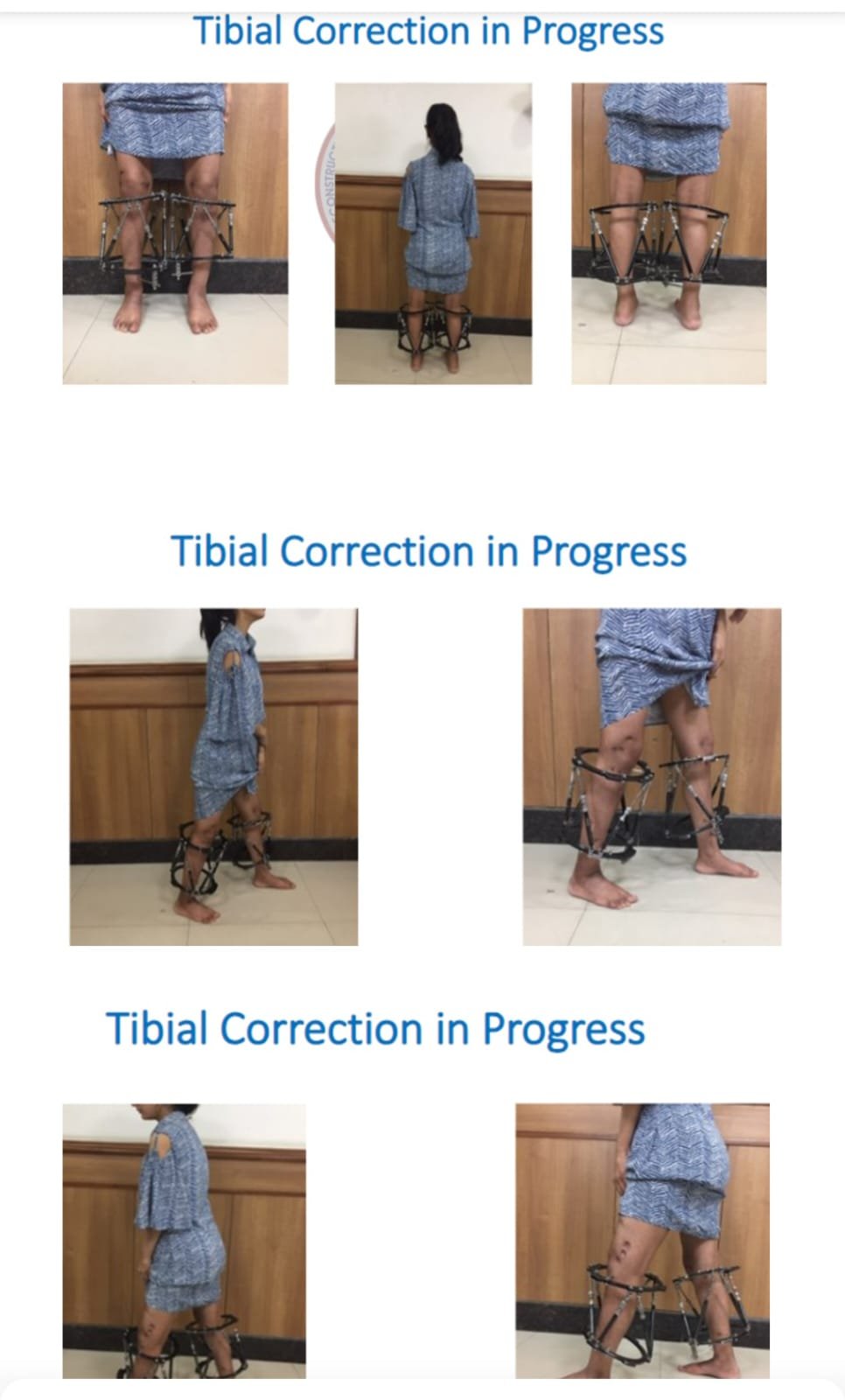 Tibial Correction in Progress

Tibial Correction in Progress

Tibial Correction in Progress